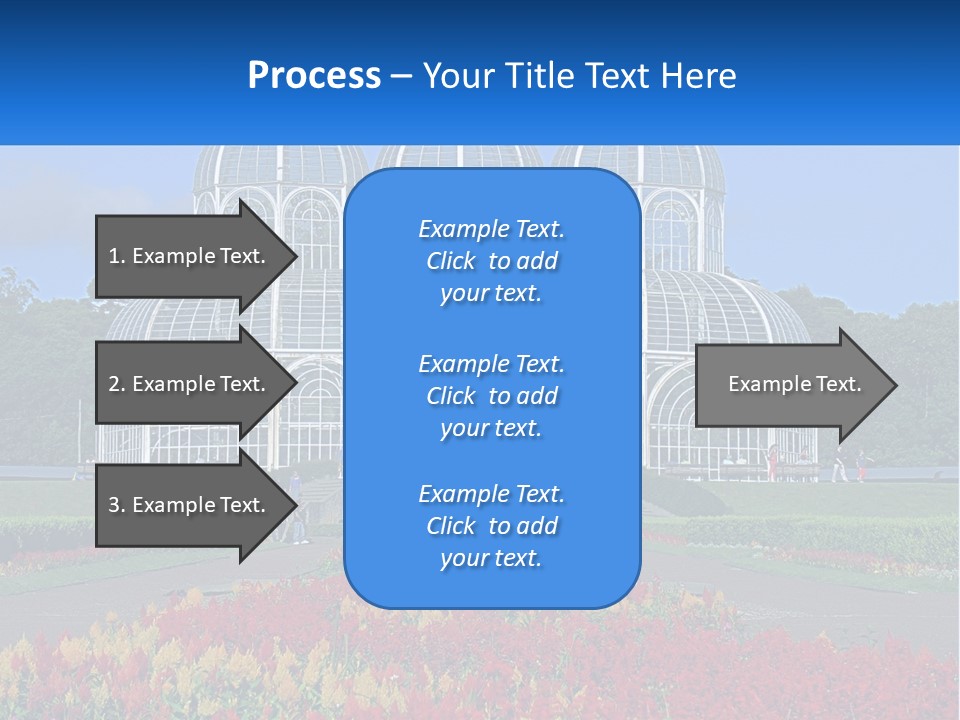 Process – Your Title Text Here

1. Example Text.

2. Example Text.

3. Example Text.

Example Text. Click to add your text.

Example Text. Click to add your text.

Example Text. Click to add your text.

Example Text.